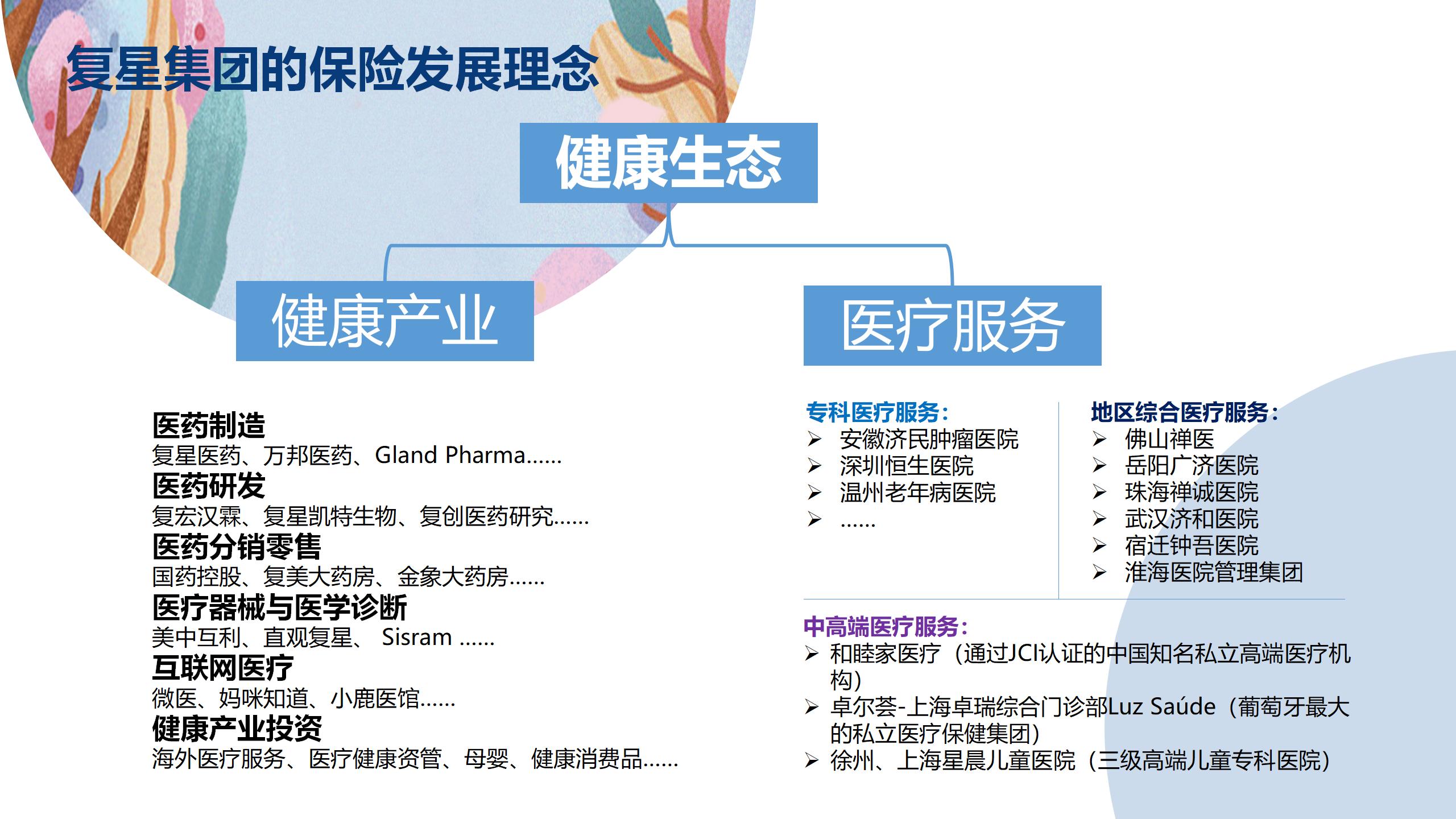 复星集团的保险发展理念

健康生态

健康产业

医疗服务

医药制造
复星医药、万邦医药、Gland Pharma……
医药研发
复宏汉霖、复星凯特生物、复创医药研究……
医药分销零售
国药控股、复美大药房、金象大药房……
医疗器械与医学诊断
美中互利、直观复星、 Sisram ……
互联网医疗
微医、妈咪知道、小鹿医馆……
健康产业投资
海外医疗服务、医疗健康资管、母婴、健康消费品……

专科医疗服务：
➢ 安徽济民肿瘤医院
➢ 深圳恒生医院
➢ 温州老年病医院
➢ ……

地区综合医疗服务：
➢ 佛山禅医
➢ 岳阳广济医院
➢ 珠海禅诚医院
➢ 武汉济和医院
➢ 宿迁钟吾医院
➢ 淮海医院管理集团

中高端医疗服务：
➢ 和睦家医疗（通过JCI认证的中国知名私立高端医疗机构）
➢ 卓尔荟-上海卓瑞综合门诊部Luz Saúde（葡萄牙最大的私立医疗保健集团）
➢ 徐州、上海星晨儿童医院（三级高端儿童专科医院）